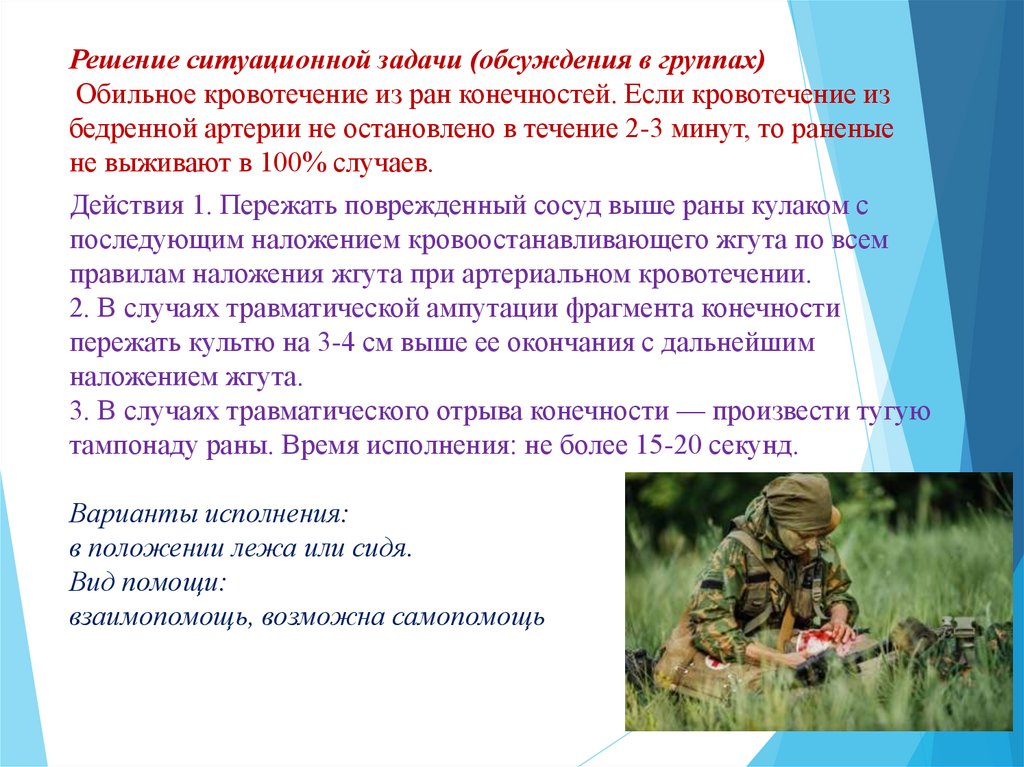 Решение ситуационной задачи (обсуждения в группах)
Обильное кровотечение из ран конечностей. Если кровотечение из бедренной артерии не остановлено в течение 2-3 минут, то раненые не выживают в 100% случаев.

Действия 1. Пережать поврежденный сосуд выше раны кулаком с последующим наложением кровоостанавливающего жгута по всем правилам наложения жгута при артериальном кровотечении.
2. В случаях травматической ампутации фрагмента конечности пережать культю на 3-4 см выше ее окончания с дальнейшим наложением жгута.
3. В случаях травматического отрыва конечности — произвести тугую тампонаду раны. Время исполнения: не более 15-20 секунд.

Варианты исполнения:
в положении лежа или сидя.
Вид помощи:
взаимопомощь, возможна самопомощь